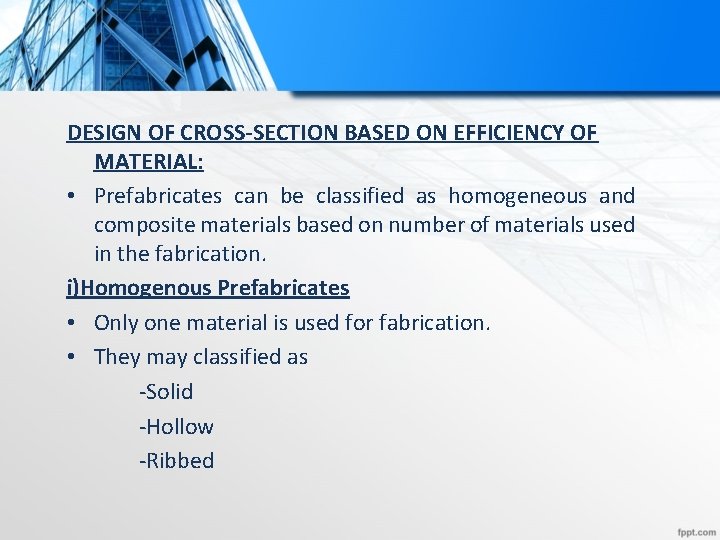 DESIGN OF CROSS-SECTION BASED ON EFFICIENCY OF MATERIAL:

• Prefabricates can be classified as homogeneous and composite materials based on number of materials used in the fabrication.

i)Homogenous Prefabricates

• Only one material is used for fabrication.

• They may classified as

-Solid

-Hollow

-Ribbed

fppt.com